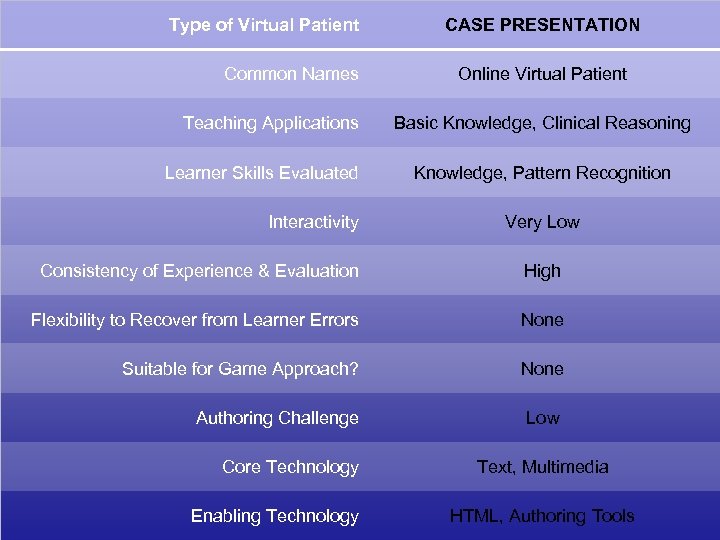 | Type of Virtual Patient | CASE PRESENTATION |
|---|---|
| Common Names | Online Virtual Patient |
| Teaching Applications | Basic Knowledge, Clinical Reasoning |
| Learner Skills Evaluated | Knowledge, Pattern Recognition |
| Interactivity | Very Low |
| Consistency of Experience & Evaluation | High |
| Flexibility to Recover from Learner Errors | None |
| Suitable for Game Approach? | None |
| Authoring Challenge | Low |
| Core Technology | Text, Multimedia |
| Enabling Technology | HTML, Authoring Tools |